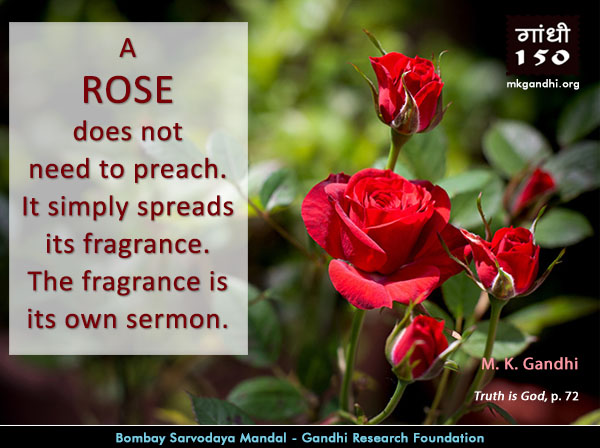 A
ROSE
does not need to preach. It simply spreads its fragrance. The fragrance is its own sermon.

गांधी
150
mkgandhi.org

M. K. Gandhi

Truth is God, p. 72

Bombay Sarvodaya Mandal - Gandhi Research Foundation